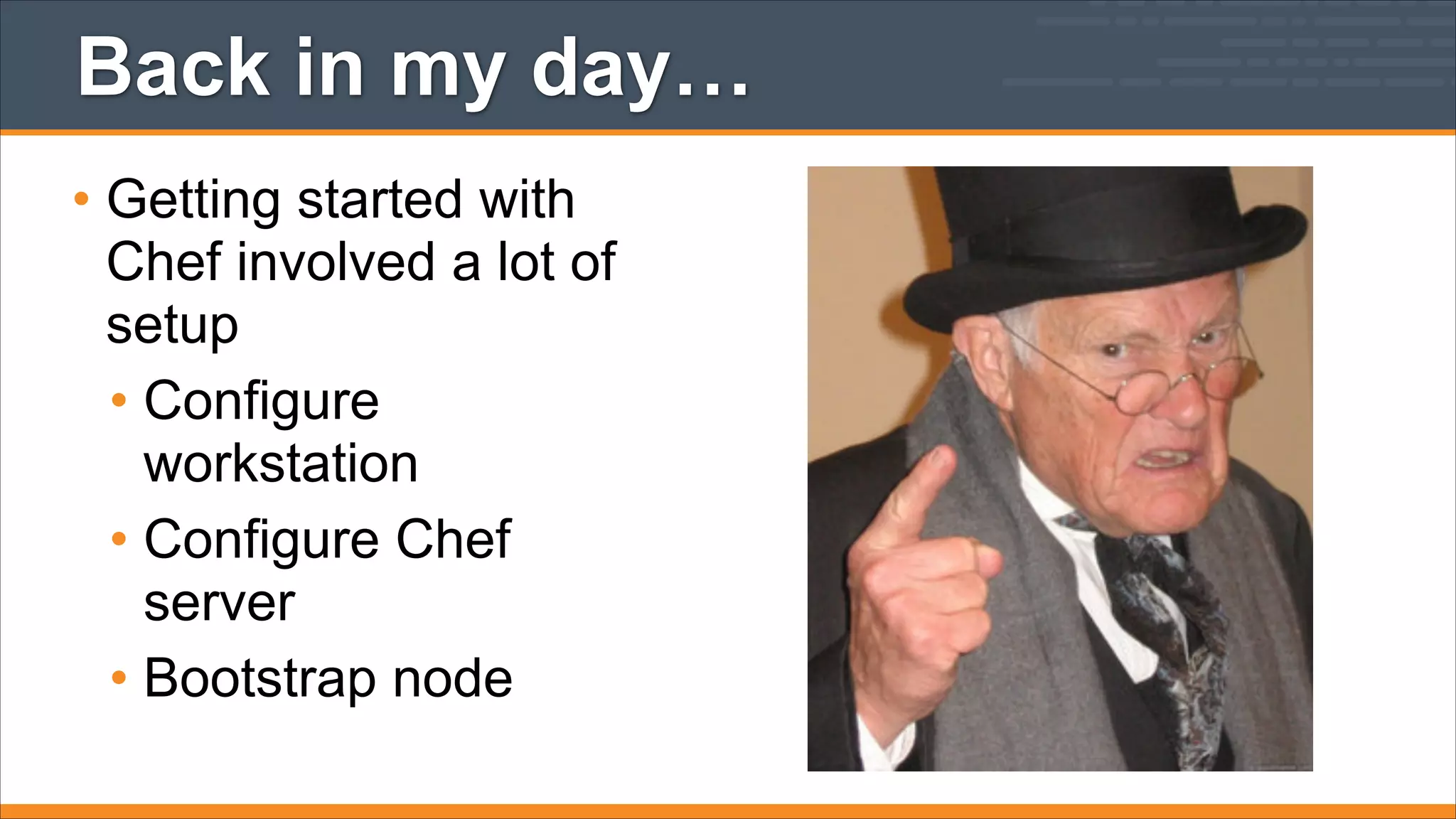 Back in my day…

• Getting started with Chef involved a lot of setup
  • Configure workstation
  • Configure Chef server
  • Bootstrap node